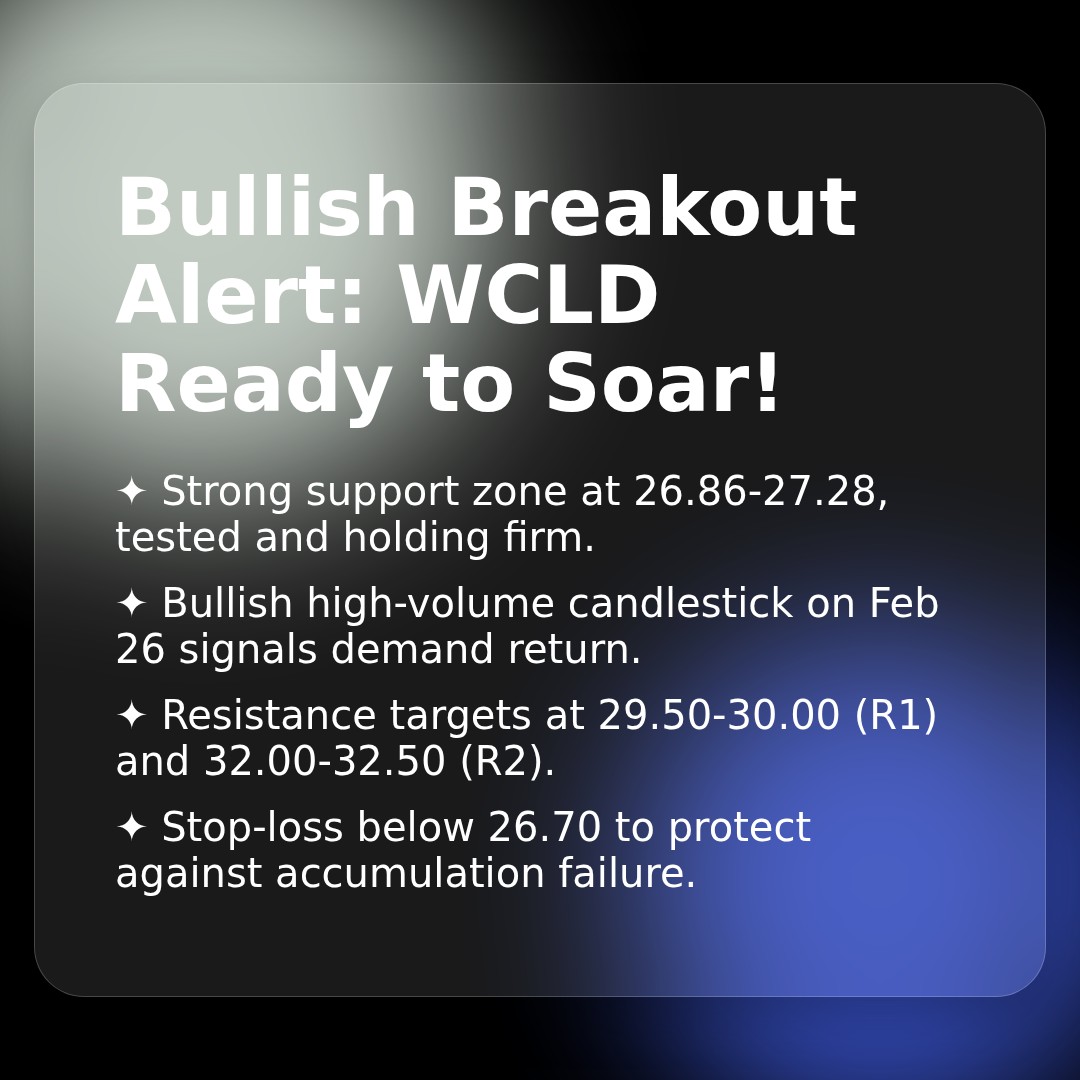 Bullish Breakout Alert: WCLD Ready to Soar!

✦ Strong support zone at 26.86-27.28, tested and holding firm.

✦ Bullish high-volume candlestick on Feb 26 signals demand return.

✦ Resistance targets at 29.50-30.00 (R1) and 32.00-32.50 (R2).

✦ Stop-loss below 26.70 to protect against accumulation failure.